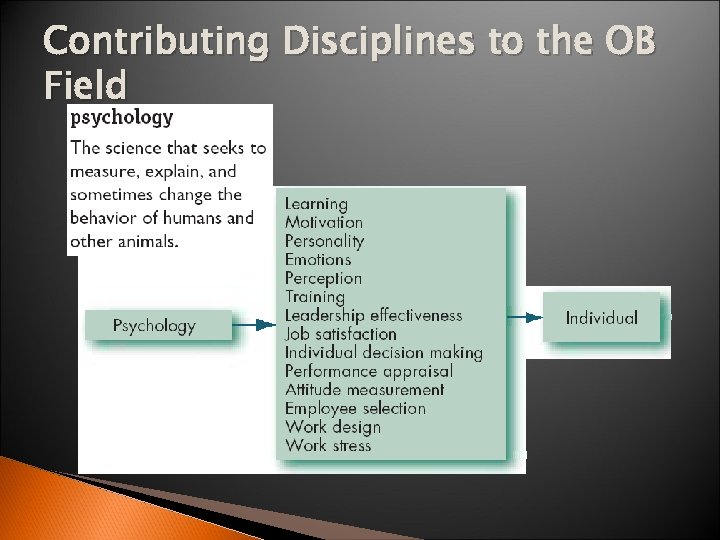 Contributing Disciplines to the OB Field

psychology

The science that seeks to measure, explain, and sometimes change the behavior of humans and other animals.

Psychology

Learning
Motivation
Personality
Emotions
Perception
Training
Leadership effectiveness
Job satisfaction
Individual decision making
Performance appraisal
Attitude measurement
Employee selection
Work design
Work stress

Individual